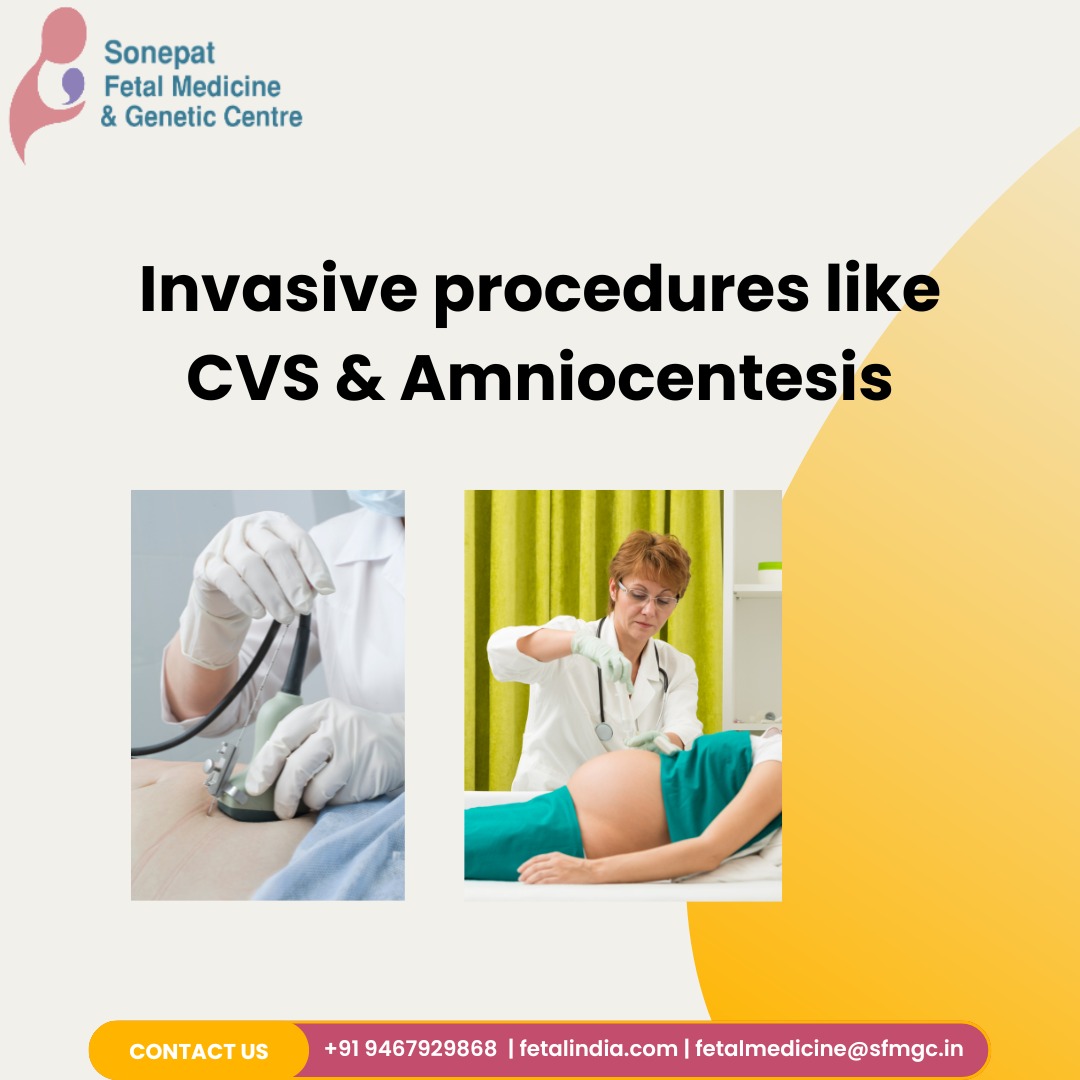 Sonepat
Fetal Medicine
& Genetic Centre

Invasive procedures like CVS & Amniocentesis

CONTACT US +91 9467929868 | fetalindia.com | fetalmedicine@sfmgc.in